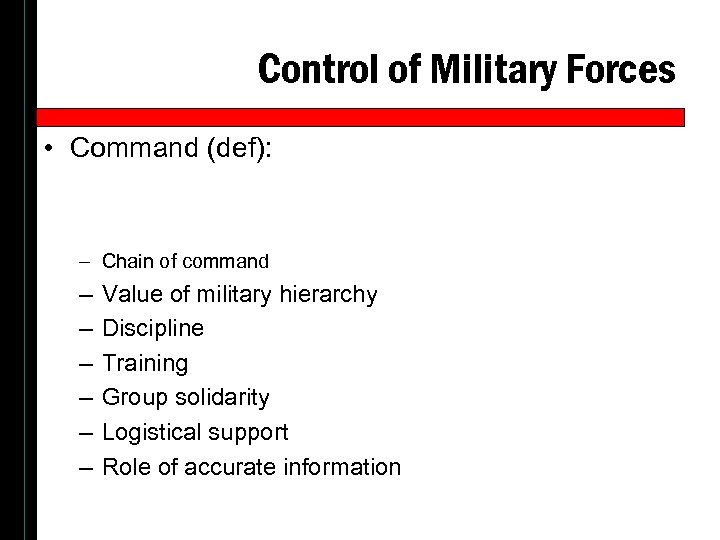 Control of Military Forces

• Command (def):

– Chain of command
– Value of military hierarchy
– Discipline
– Training
– Group solidarity
– Logistical support
– Role of accurate information